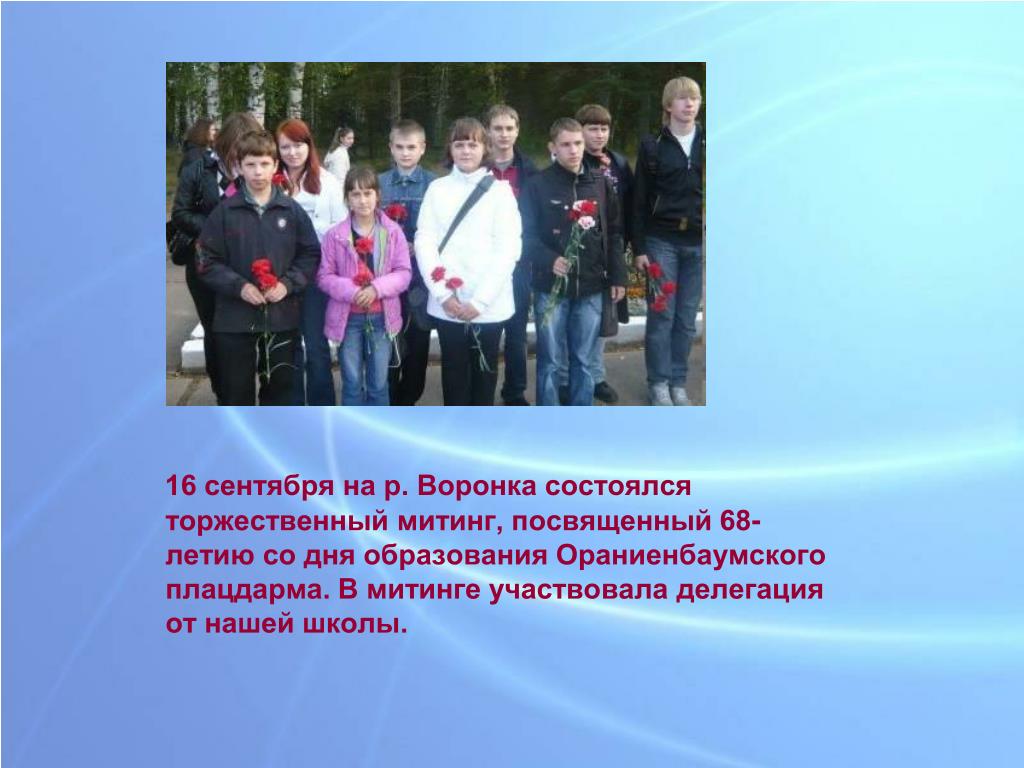 16 сентября на р. Воронка состоялся торжественный митинг, посвященный 68-летию со дня образования Ораниенбаумского плацдарма. В митинге участвовала делегация от нашей школы.